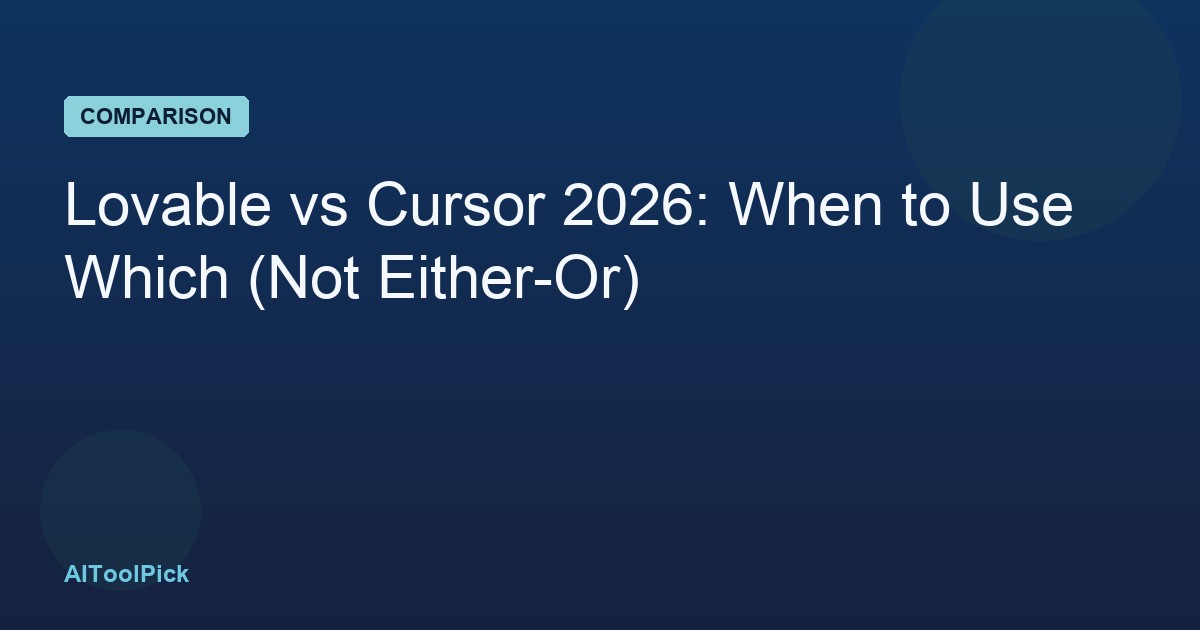 COMPARISON

Lovable vs Cursor 2026: When to Use Which (Not Either-Or)

AIToolPick